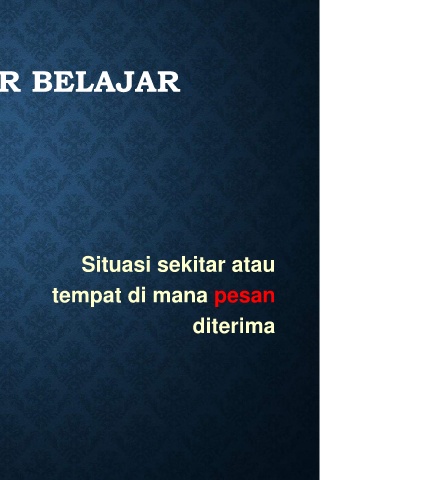 R BELAJAR

Situasi sekitar atau tempat di mana pesan diterima